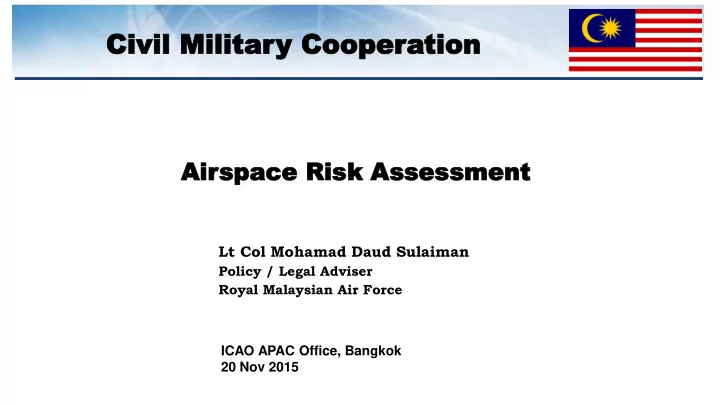 Civil Military Cooperation

Airspace Risk Assessment

Lt Col Mohamad Daud Sulaiman
Policy / Legal Adviser
Royal Malaysian Air Force

ICAO APAC Office, Bangkok
20 Nov 2015